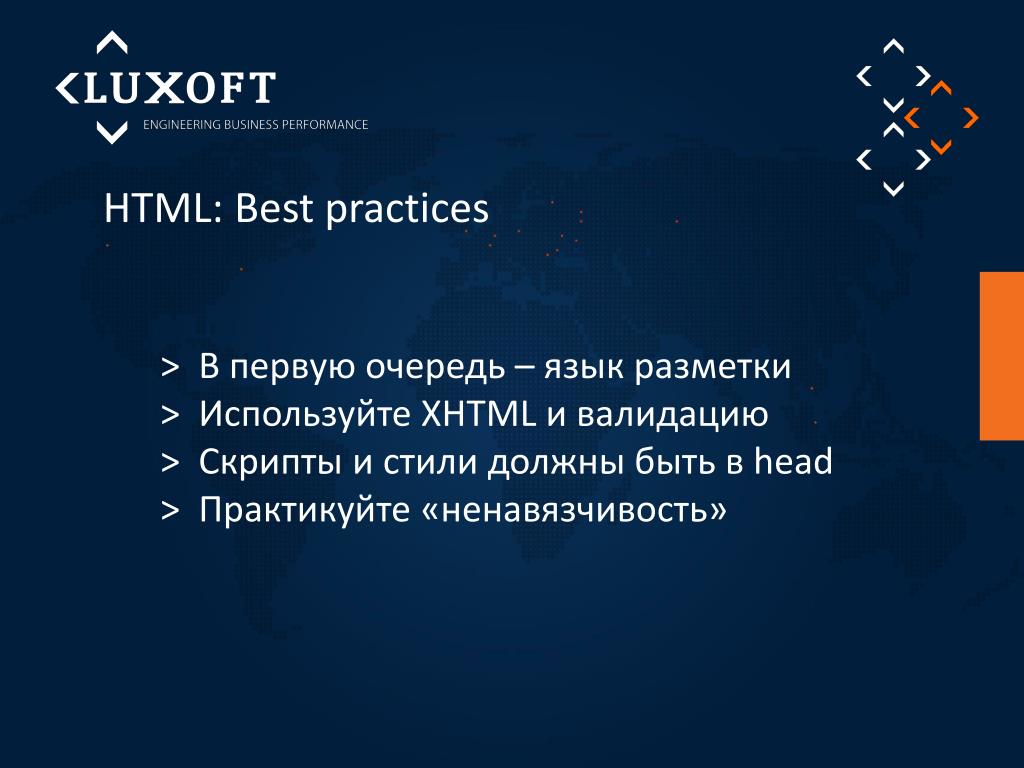 LUXOFT
ENGINEERING BUSINESS PERFORMANCE

HTML: Best practices

> В первую очередь – язык разметки
> Используйте XHTML и валидацию
> Скрипты и стили должны быть в head
> Практикуйте «ненавязчивость»